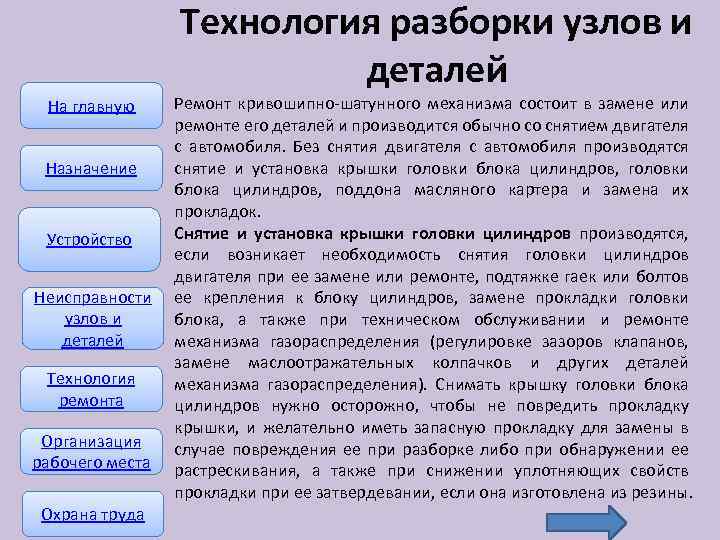 Технология разборки узлов и деталей

На главную

Назначение

Устройство

Неисправности узлов и деталей

Технология ремонта

Организация рабочего места

Охрана труда

Ремонт кривошипно-шатунного механизма состоит в замене или ремонте его деталей и производится обычно со снятием двигателя с автомобиля. Без снятия двигателя с автомобиля производятся снятие и установка крышки головки блока цилиндров, головки блока цилиндров, поддона масляного картера и замена их прокладок.

Снятие и установка крышки головки цилиндров производятся, если возникает необходимость снятия головки цилиндров двигателя при ее замене или ремонте, подтяжке гаек или болтов ее крепления к блоку цилиндров, замене прокладки головки блока, а также при техническом обслуживании и ремонте механизма газораспределения (регулировке зазоров клапанов, замене маслоотражательных колпачков и других деталей механизма газораспределения). Снимать крышку головки блока цилиндров нужно осторожно, чтобы не повредить прокладку крышки, и желательно иметь запасную прокладку для замены в случае повреждения ее при разборке либо при обнаружении ее растрескивания, а также при снижении уплотняющих свойств прокладки при ее затвердевании, если она изготовлена из резины.